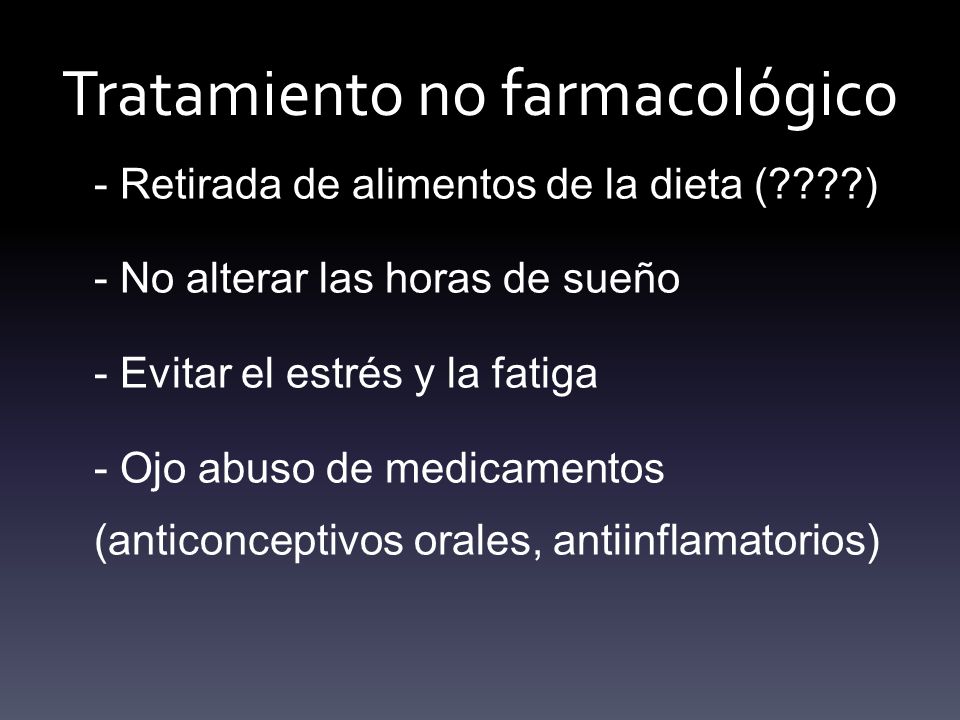 Tratamiento no farmacológico

- Retirada de alimentos de la dieta (????)

- No alterar las horas de sueño

- Evitar el estrés y la fatiga

- Ojo abuso de medicamentos (anticonceptivos orales, antiinflamatorios)